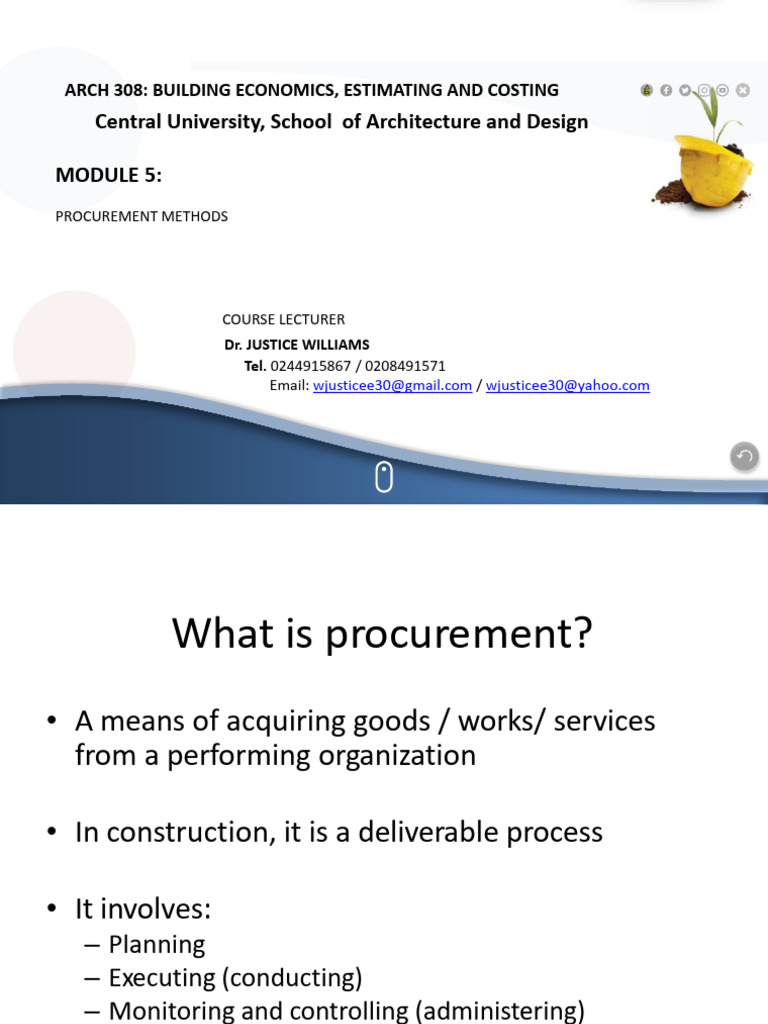 ARCH 308: BUILDING ECONOMICS, ESTIMATING AND COSTING
Central University, School of Architecture and Design

MODULE 5:

PROCUREMENT METHODS

COURSE LECTURER
Dr. JUSTICE WILLIAMS
Tel. 0244915867 / 0208491571
Email: wjusticee30@gmail.com / wjusticee30@yahoo.com

What is procurement?

• A means of acquiring goods / works/ services from a performing organization

• In construction, it is a deliverable process

• It involves:
– Planning
– Executing (conducting)
– Monitoring and controlling (administering)